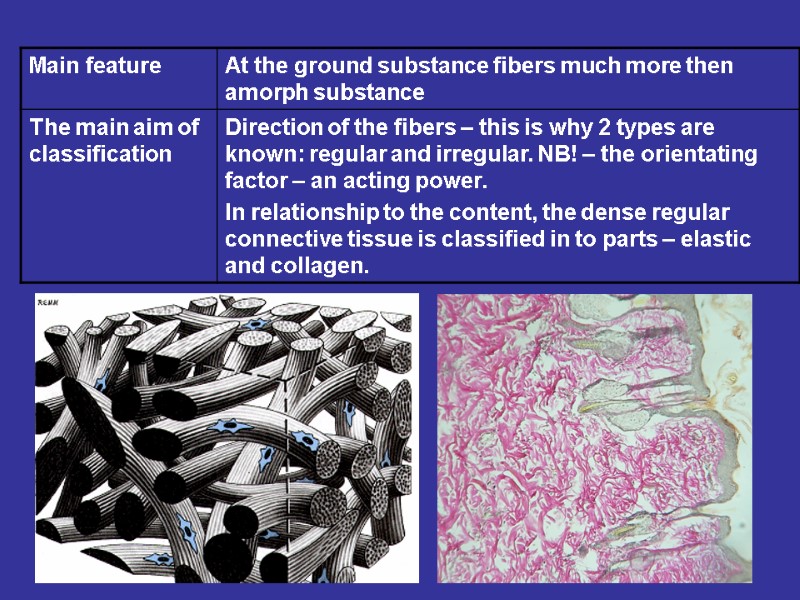 | Main feature | At the ground substance fibers much more then amorph substance |
|---|---|
| The main aim of classification | Direction of the fibers – this is why 2 types are known: regular and irregular. NB! – the orientating factor – an acting power. In relationship to the content, the dense regular connective tissue is classified in to parts – elastic and collagen. |

REMM